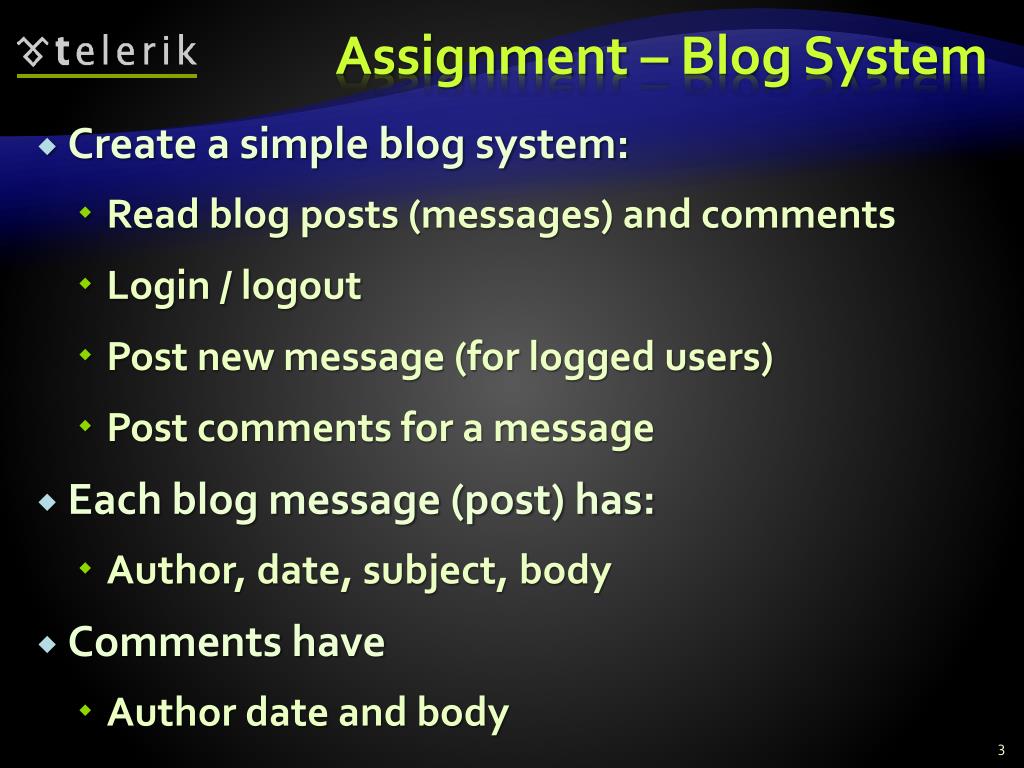 telerik

Assignment – Blog System

Create a simple blog system:

Read blog posts (messages) and comments

Login / logout

Post new message (for logged users)

Post comments for a message

Each blog message (post) has:

Author, date, subject, body

Comments have

Author date and body

3